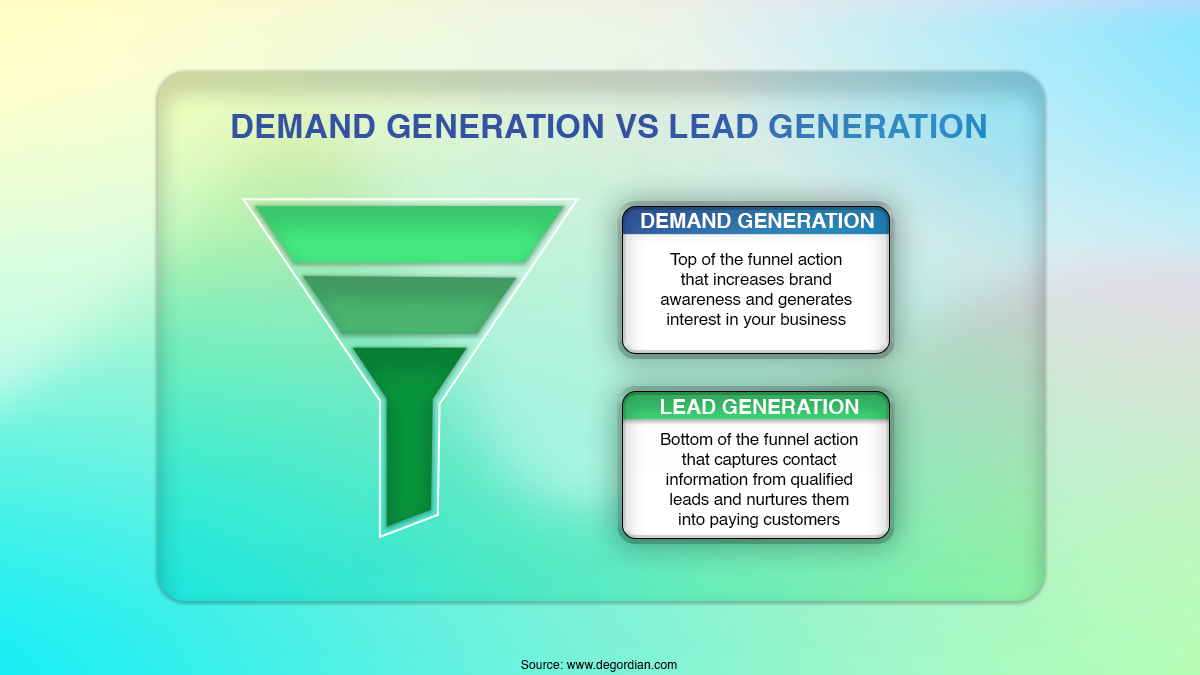 DEMAND GENERATION VS LEAD GENERATION

DEMAND GENERATION

Top of the funnel action that increases brand awareness and generates interest in your business

LEAD GENERATION

Bottom of the funnel action that captures contact information from qualified leads and nurtures them into paying customers

Source: www.degordian.com